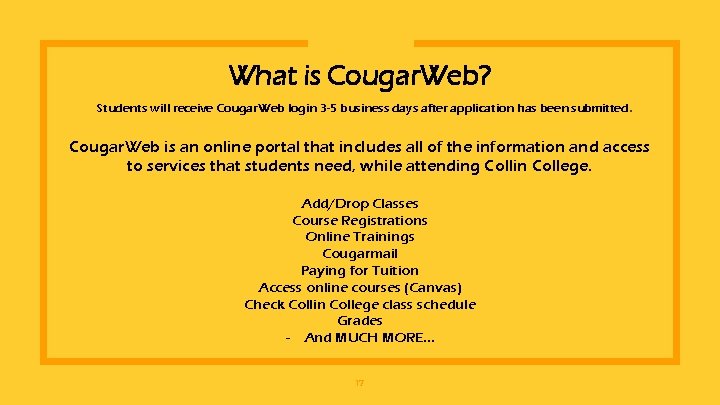 What is CougarWeb?

Students will receive CougarWeb login 3-5 business days after application has been submitted.

CougarWeb is an online portal that includes all of the information and access to services that students need, while attending Collin College.

Add/Drop Classes
Course Registrations
Online Trainings
Cougarmail
Paying for Tuition
Access online courses (Canvas)
Check Collin College class schedule
Grades
- And MUCH MORE...

17